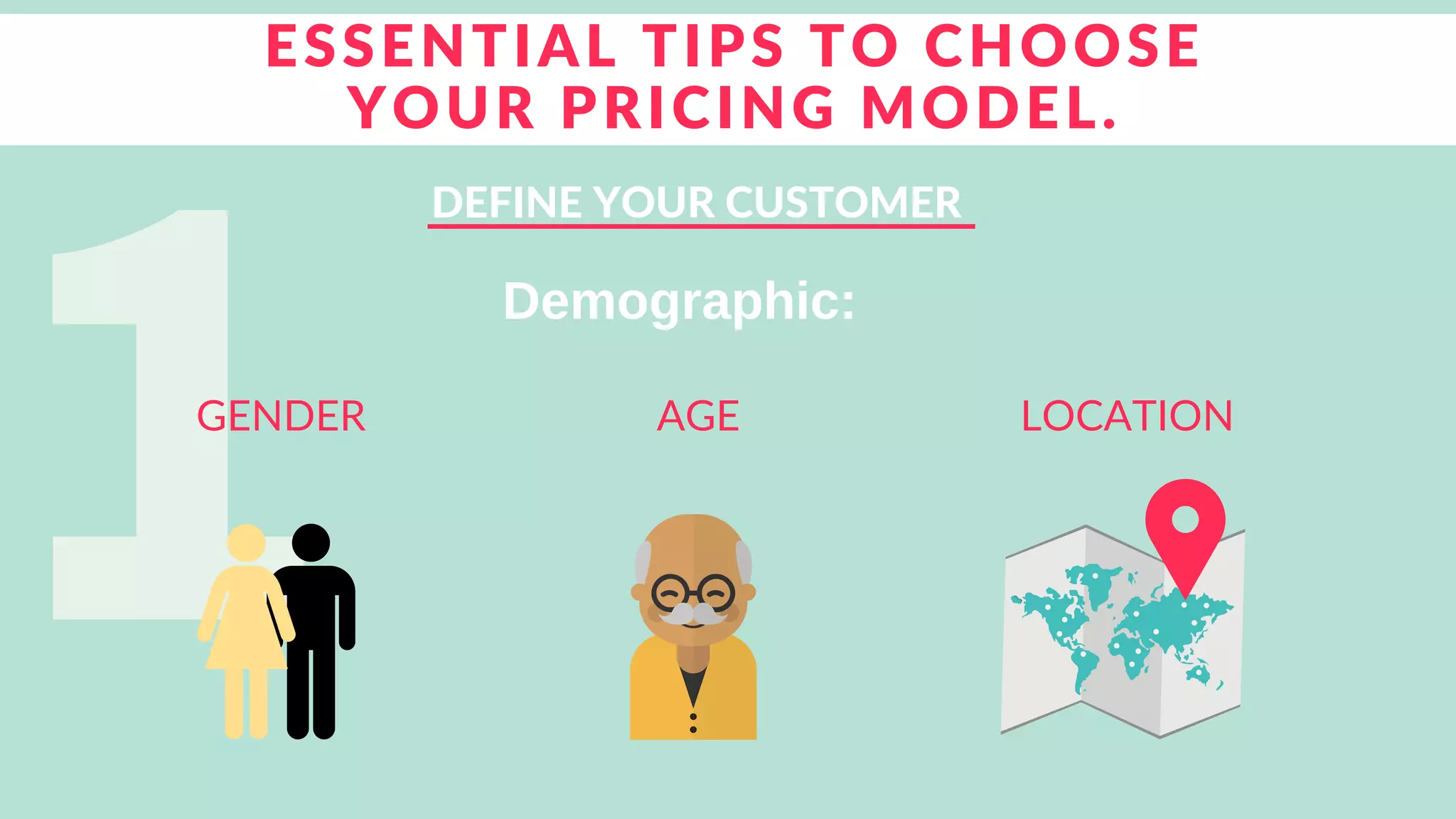 ESSENTIAL TIPS TO CHOOSE YOUR PRICING MODEL.

1

DEFINE YOUR CUSTOMER

Demographic:

GENDER

AGE

LOCATION